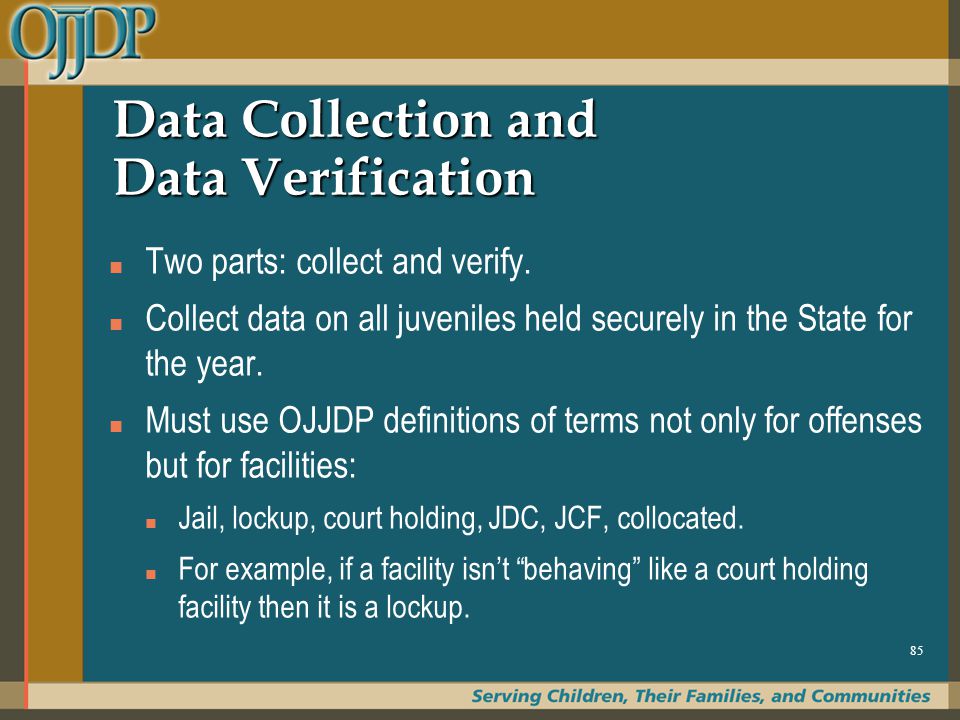 OJJDP

Data Collection and Data Verification

Two parts: collect and verify.

Collect data on all juveniles held securely in the State for the year.

Must use OJJDP definitions of terms not only for offenses but for facilities:

Jail, lockup, court holding, JDC, JCF, collocated.

For example, if a facility isn't "behaving" like a court holding facility then it is a lockup.

85

Serving Children, Their Families, and Communities